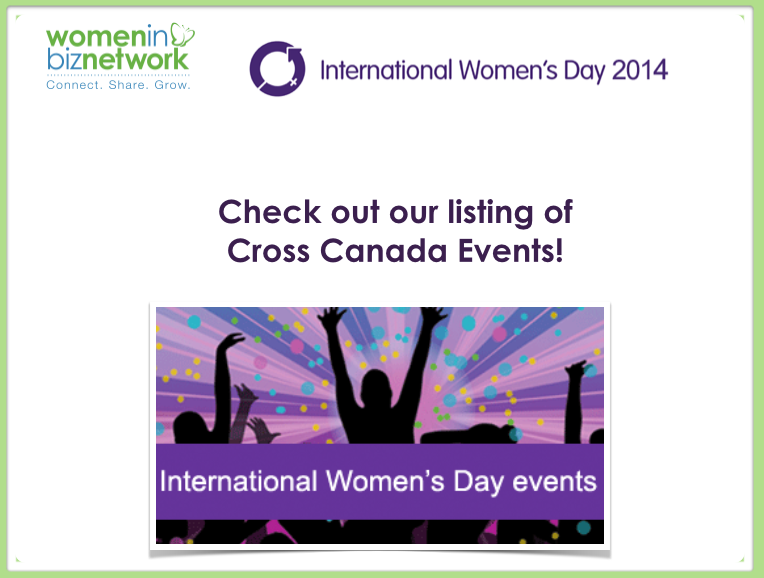 womenin
biznetwork
Connect. Share. Grow.

International Women's Day 2014

Check out our listing of Cross Canada Events!

International Women's Day events